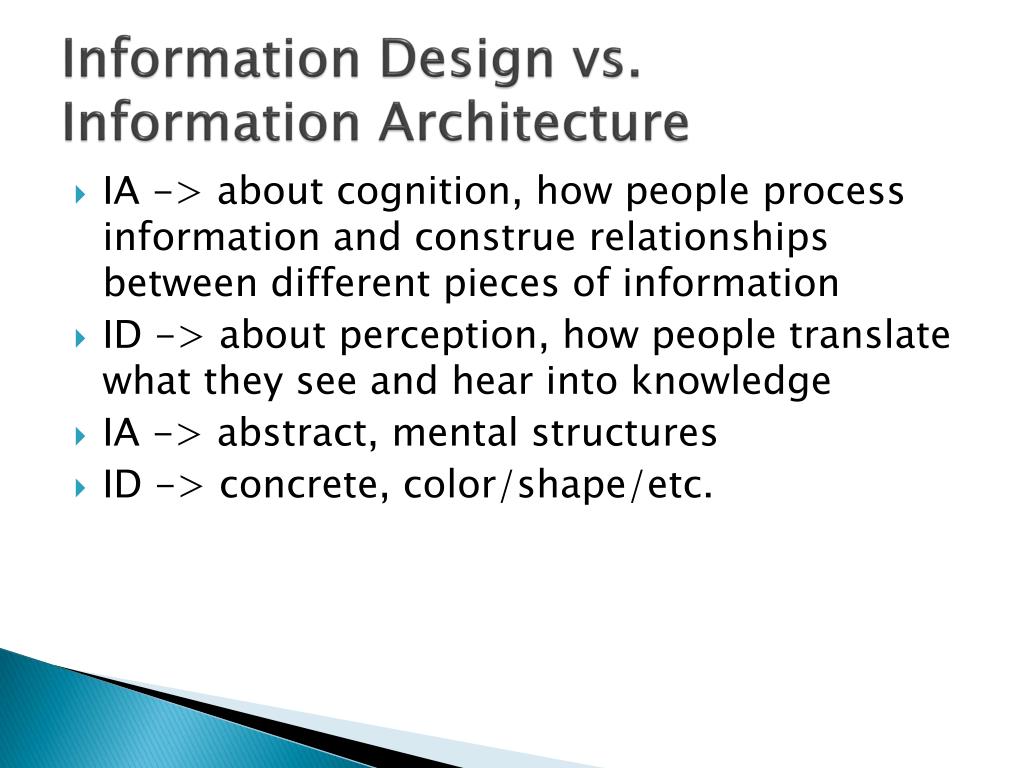 Information Design vs. Information Architecture

IA -> about cognition, how people process information and construe relationships between different pieces of information

ID -> about perception, how people translate what they see and hear into knowledge

IA -> abstract, mental structures

ID -> concrete, color/shape/etc.